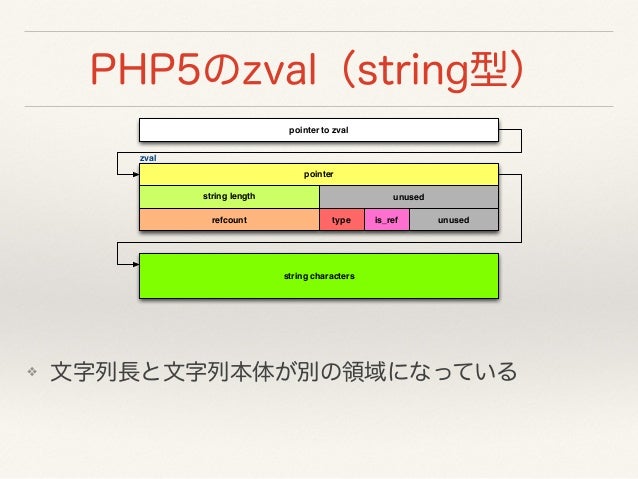 PHP5のzval（string型）

pointer to zval

zval

pointer

string length

unused

refcount

type

is_ref

unused

string characters

❖ 文字列長と文字列本体が別の領域になっている